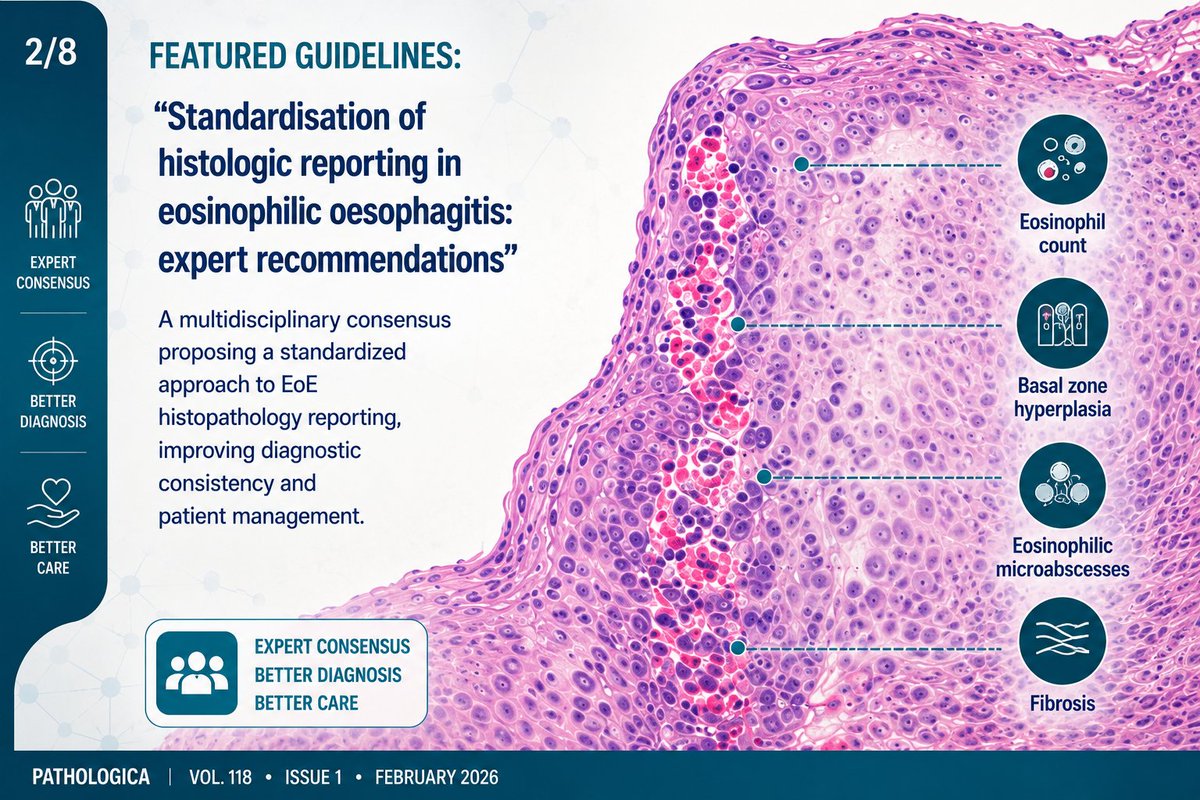 2/8

EXPERT CONSENSUS

BETTER DIAGNOSIS

BETTER CARE

FEATURED GUIDELINES:

“Standardisation of histologic reporting in eosinophilic oesophagitis: expert recommendations”

A multidisciplinary consensus proposing a standardized approach to EoE histopathology reporting, improving diagnostic consistency and patient management.

EXPERT CONSENSUS
BETTER DIAGNOSIS
BETTER CARE

Eosinophil count

Basal zone hyperplasia

Eosinophilic microabscesses

Fibrosis

PATHOLOGICA | VOL. 118 • ISSUE 1 • FEBRUARY 2026